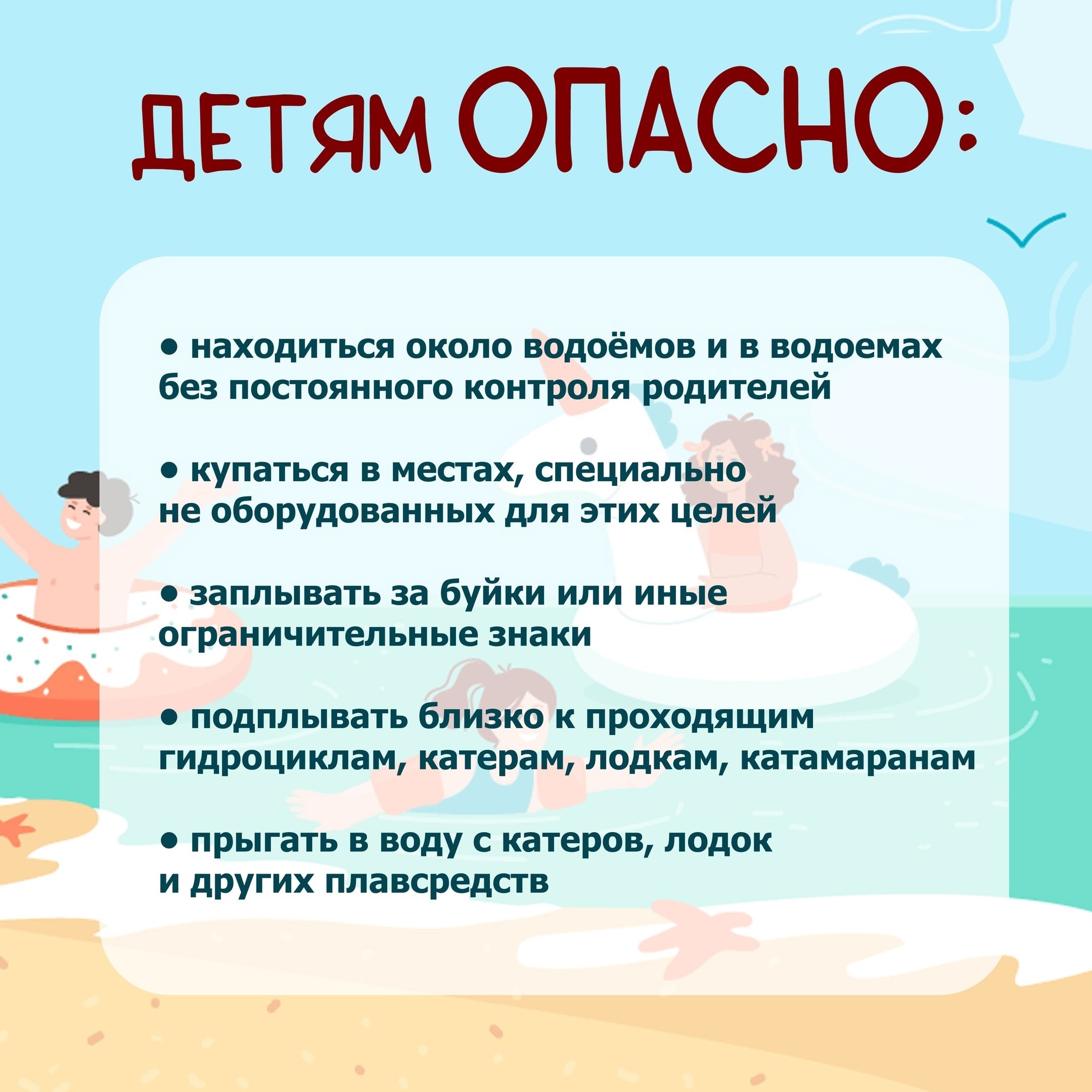 ДЕТЯМ ОПАСНО:

• находиться около водоёмов и в водоемах без постоянного контроля родителей

• купаться в местах, специально не оборудованных для этих целей

• заплывать за буйки или иные ограничительные знаки

• подплывать близко к проходящим гидроциклам, катерам, лодкам, катамаранам

• прыгать в воду с катеров, лодок и других плавсредств